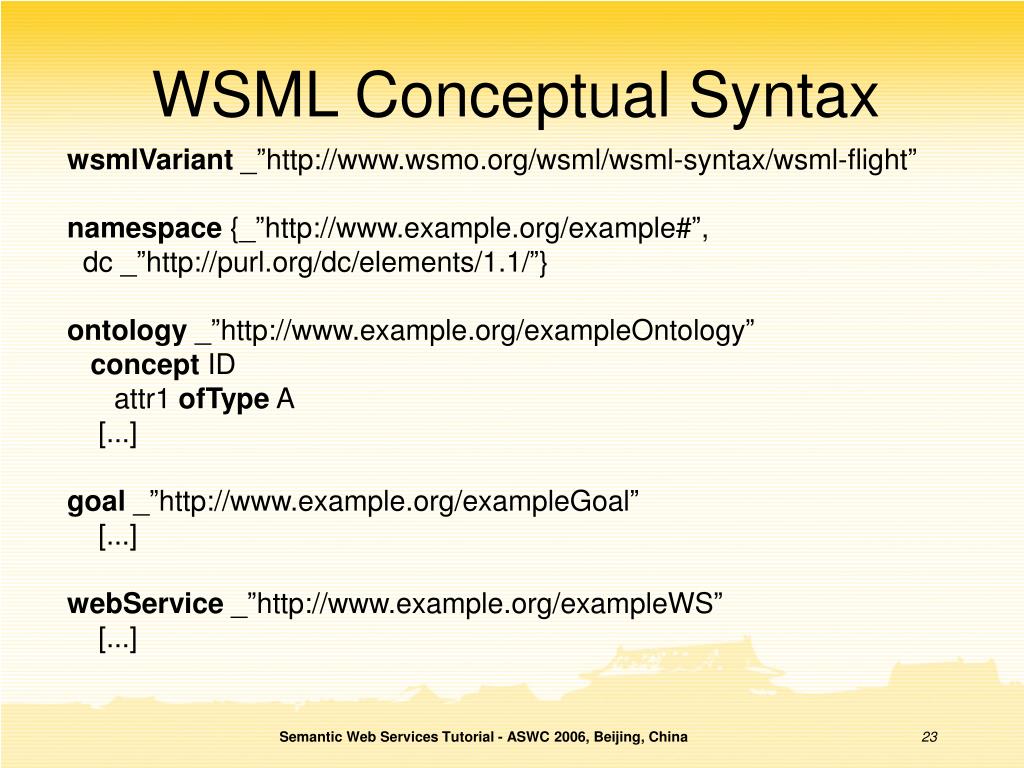 WSML Conceptual Syntax

wsmlVariant _”http://www.wsmo.org/wsml/wsml-syntax/wsml-flight”

namespace {_”http://www.example.org/example#”,
dc _”http://purl.org/dc/elements/1.1/”}

ontology _”http://www.example.org/exampleOntology”
concept ID
attr1 ofType A
[...]

goal _”http://www.example.org/exampleGoal”
[...]

webService _”http://www.example.org/exampleWS”
[...]

Semantic Web Services Tutorial - ASWC 2006, Beijing, China

23